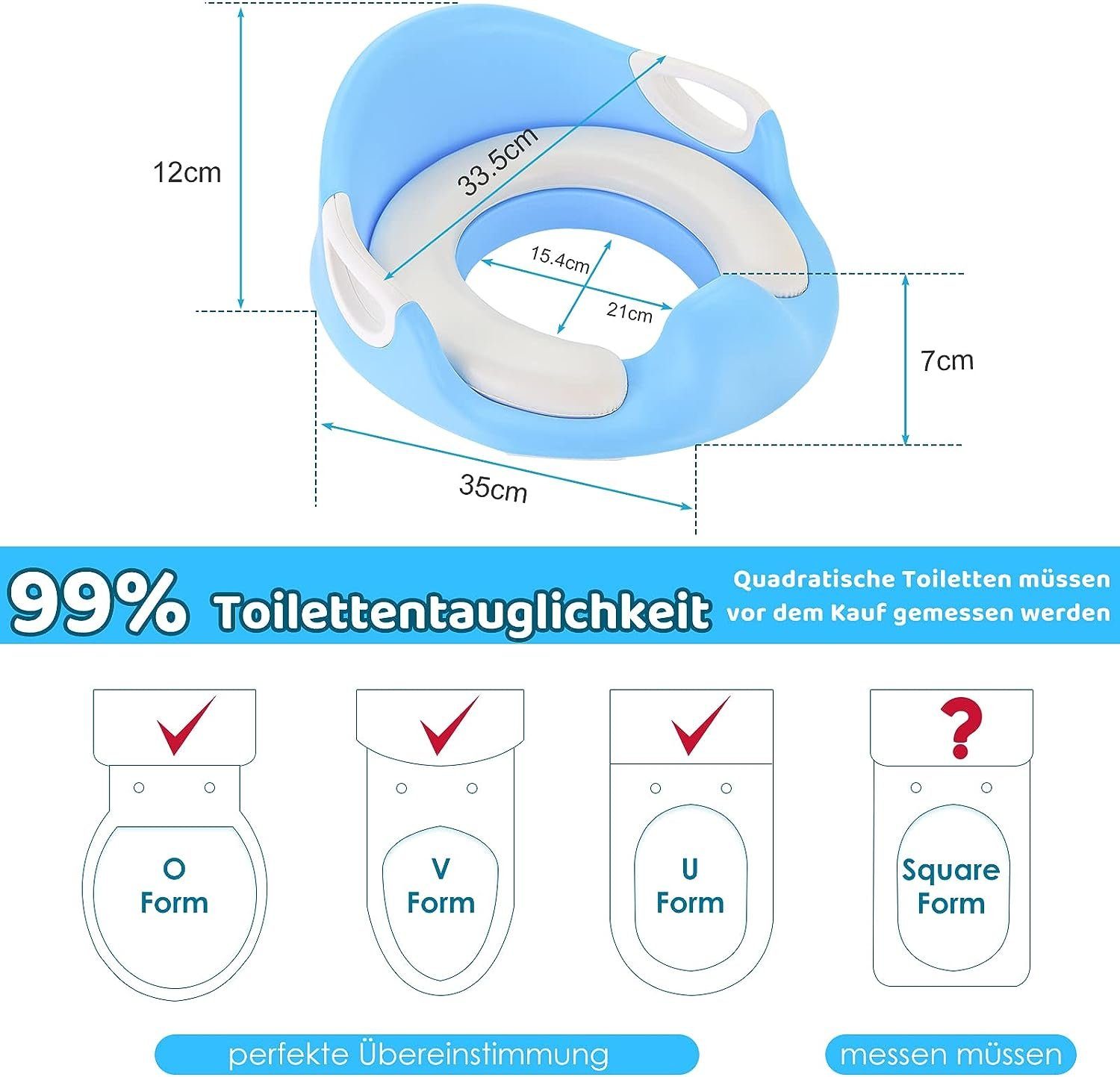 12cm

33.5cm

15.4cm

21cm

7cm

35cm

99% Toilettentauglichkeit

Quadratische Toiletten müssen vor dem Kauf gemessen werden

O Form

V Form

U Form

Square Form

perfekte Übereinstimmung

messen müssen